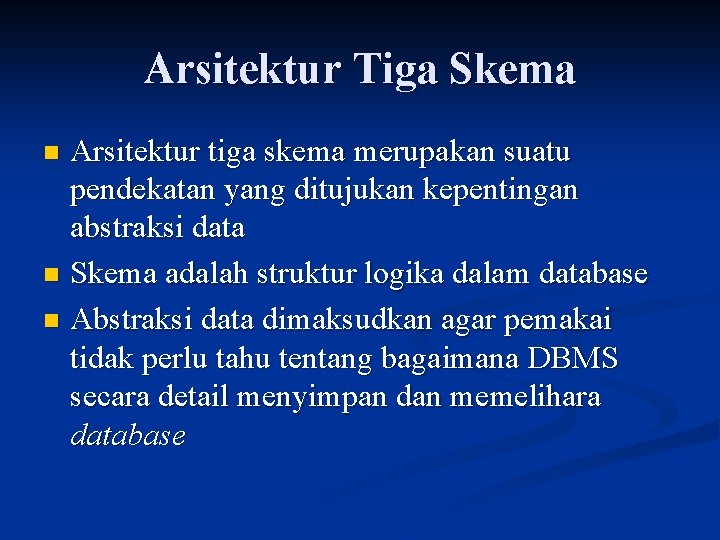 Arsitektur Tiga Skema

Arsitektur tiga skema merupakan suatu pendekatan yang ditujukan kepentingan abstraksi data

Skema adalah struktur logika dalam database

Abstraksi data dimaksudkan agar pemakai tidak perlu tahu tentang bagaimana DBMS secara detail menyimpan dan memelihara database